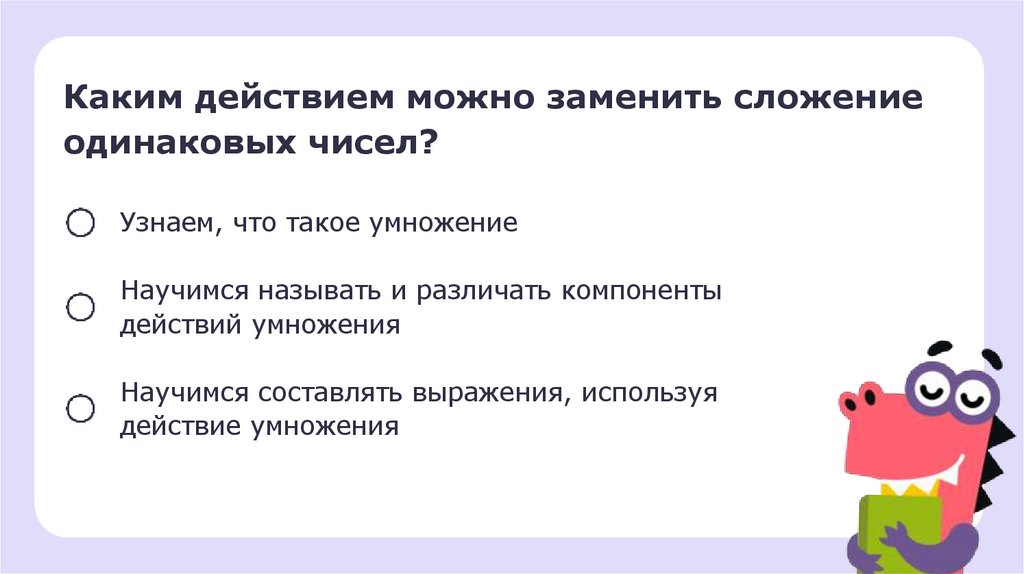 Каким действием можно заменить сложение одинаковых чисел?

Узнаем, что такое умножение

Научимся называть и различать компоненты действий умножения

Научимся составлять выражения, используя действие умножения